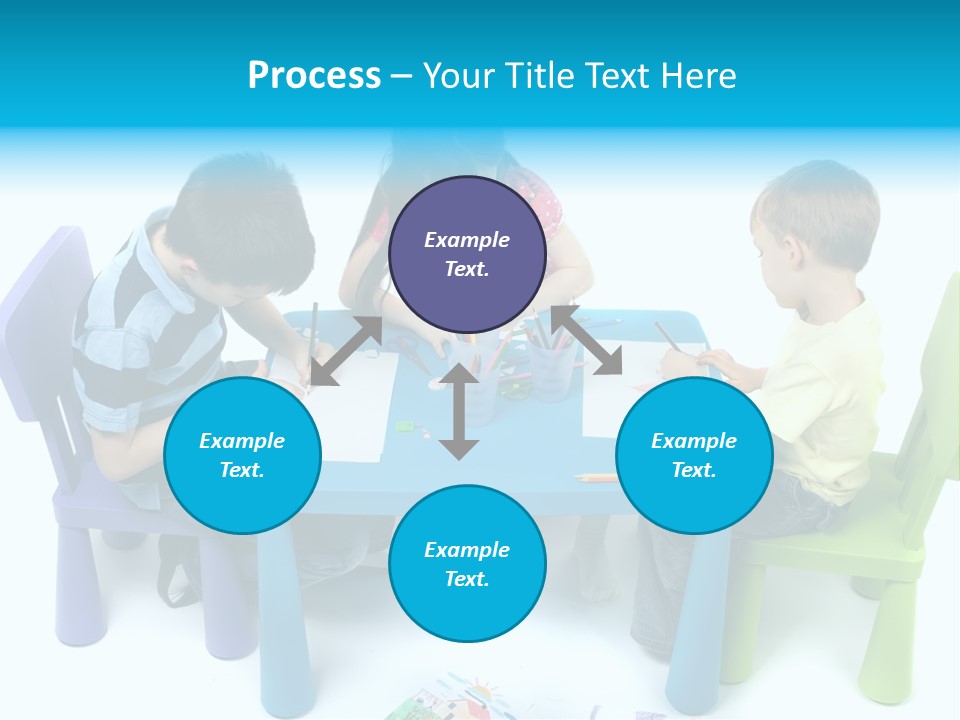 Process – Your Title Text Here

Example Text.

Example Text.

Example Text.

Example Text.